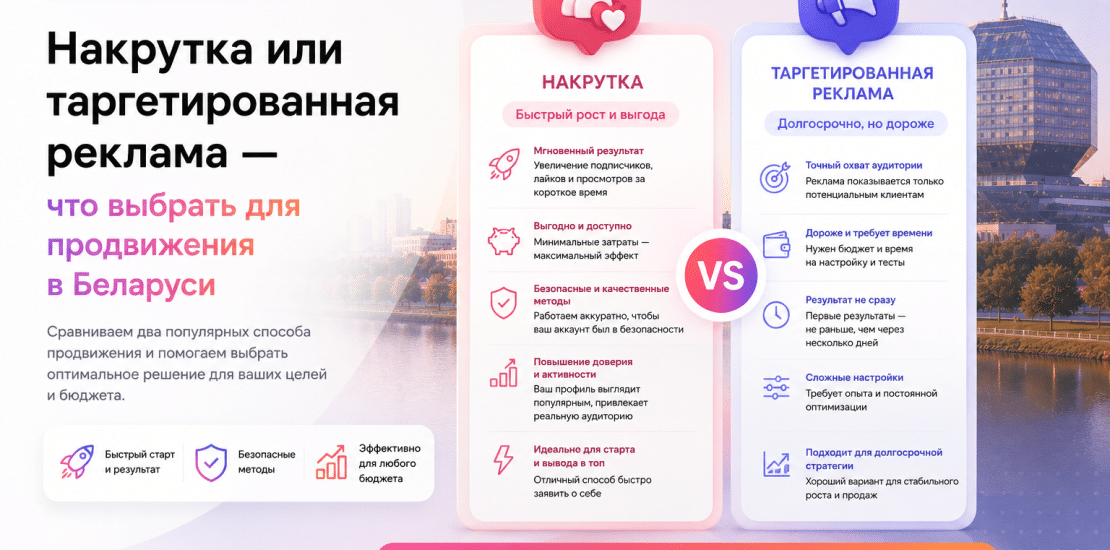 Накрутка или таргетированная реклама — что выбрать для продвижения в Беларуси

Сравниваем два популярных способа продвижения и помогаем выбрать оптимальное решение для ваших целей и бюджета.

Быстрый старт и результат

Безопасные методы

Эффективно для любого бюджета

НАКРУТКА

Быстрый рост и выгода

Мгновенный результат
Увеличение подписчиков, лайков и просмотров за короткое время

Выгодно и доступно
Минимальные затраты — максимальный эффект

Безопасные и качественные методы
Работаем аккуратно, чтобы ваш аккаунт был в безопасности

Повышение доверия и активности
Ваш профиль выглядит популярным, привлекает реальную аудиторию

Идеально для старта и вывода в топ
Отличный способ быстро заявить о себе

VS

ТАРГЕТИРОВАННАЯ РЕКЛАМА

Долгосрочно, но дороже

Точный охват аудитории
Реклама показывается только потенциальным клиентам

Дороже и требует времени
Нужен бюджет и время на настройку и тесты

Результат не сразу
Первые результаты — не раньше, чем через несколько дней

Сложные настройки
Требует опыта и постоянной оптимизации

Подходит для долгосрочной стратегии
Хороший вариант для стабильного роста и продаж